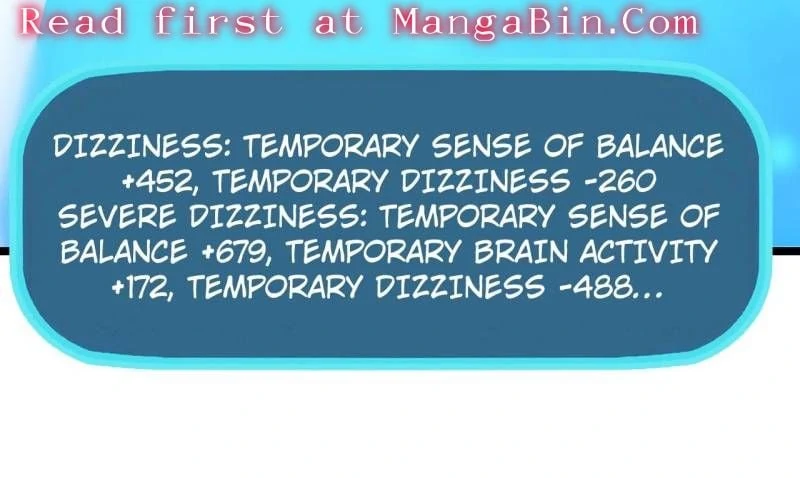 Read first at MangaBin.Com

DIZZINESS: TEMPORARY SENSE OF BALANCE +452, TEMPORARY DIZZINESS -260
SEVERE DIZZINESS: TEMPORARY SENSE OF BALANCE +679, TEMPORARY BRAIN ACTIVITY +172, TEMPORARY DIZZINESS -488...